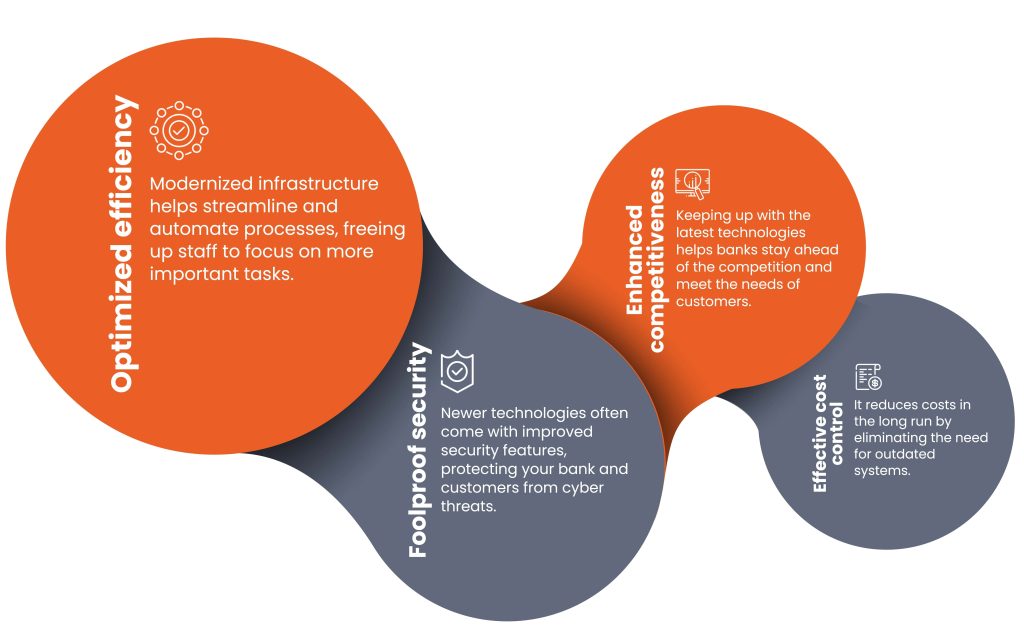 Optimized efficiency

Modernized infrastructure helps streamline and automate processes, freeing up staff to focus on more important tasks.

Foolproof security

Newer technologies often come with improved security features, protecting your bank and customers from cyber threats.

Enhanced competitiveness

Keeping up with the latest technologies helps banks stay ahead of the competition and meet the needs of customers.

Effective cost control

It reduces costs in the long run by eliminating the need for outdated systems.